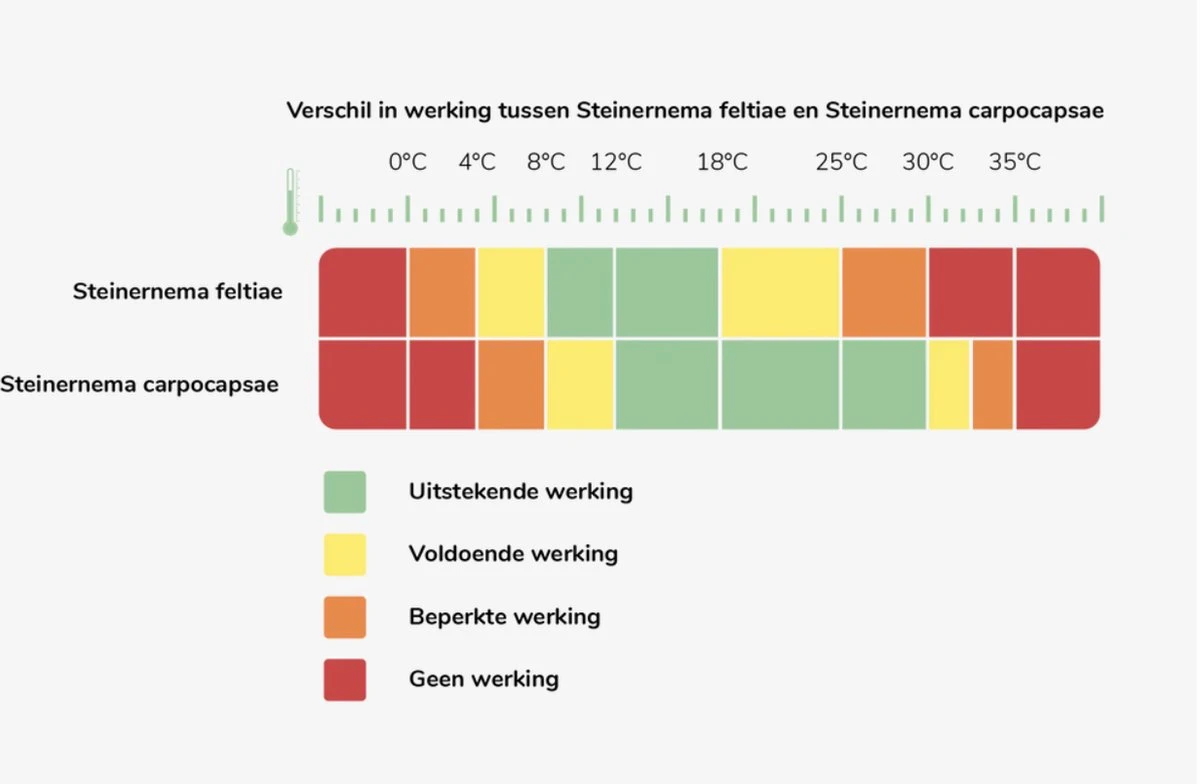 Verschil in werking tussen Steinernema feltiae en Steinernema carpocapsae

0°C 4°C 8°C 12°C 18°C 25°C 30°C 35°C

Steinernema feltiae

Steinernema carpocapsae

Uitstekende werking

Voldoende werking

Beperkte werking

Geen werking